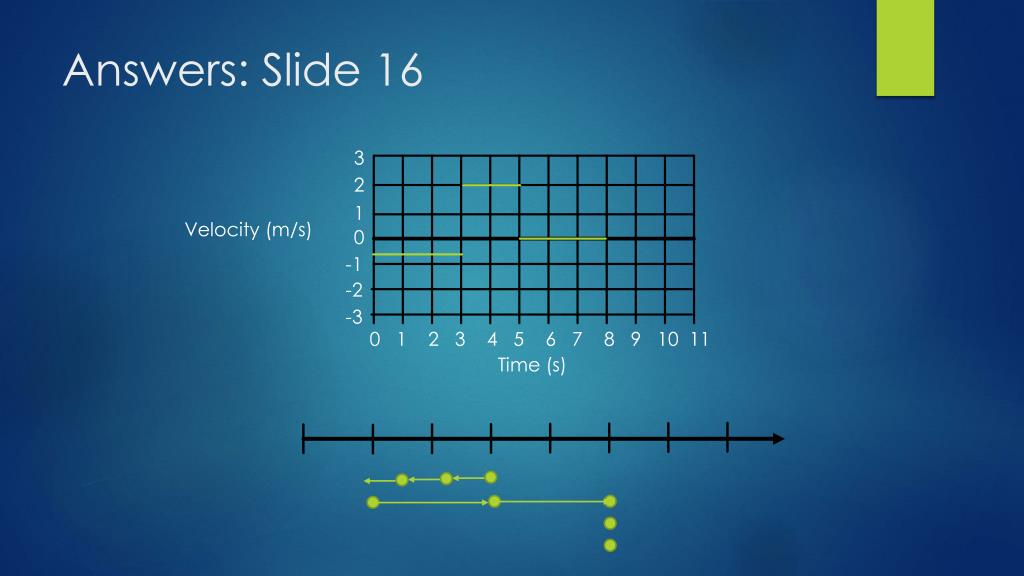 Answers: Slide 16

Velocity (m/s)

3
2
1
0
-1
-2
-3

0 1 2 3 4 5 6 7 8 9 10 11
Time (s)